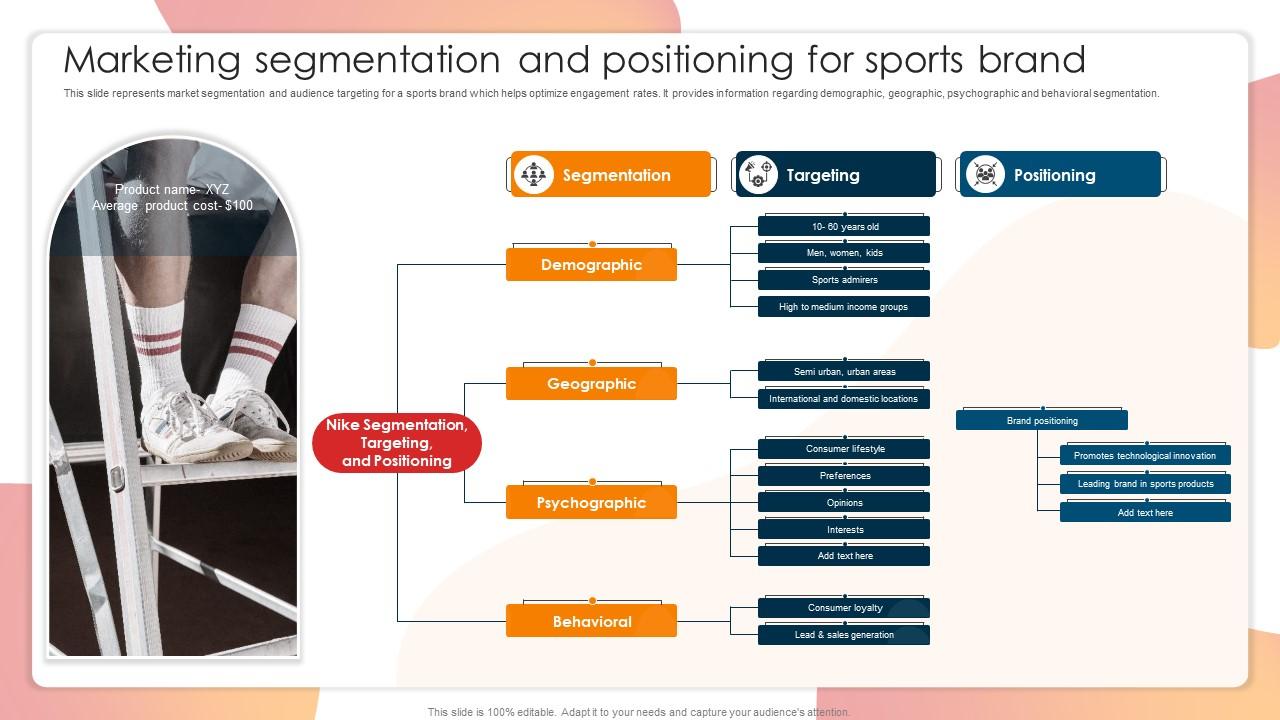 Marketing segmentation and positioning for sports brand

This slide represents market segmentation and audience targeting for a sports brand which helps optimize engagement rates. It provides information regarding demographic, geographic, psychographic and behavioral segmentation.

Product name- XYZ
Average product cost- $100

Segmentation

Targeting

Positioning

Nike Segmentation, Targeting, and Positioning

Demographic

10- 60 years old

Men, women, kids

Sports admirers

High to medium income groups

Geographic

Semi urban, urban areas

International and domestic locations

Psychographic

Consumer lifestyle

Preferences

Opinions

Interests

Add text here

Behavioral

Consumer loyalty

Lead & sales generation

Brand positioning

Promotes technological innovation

Leading brand in sports products

Add text here

This slide is 100% editable. Adapt it to your needs and capture your audience's attention.